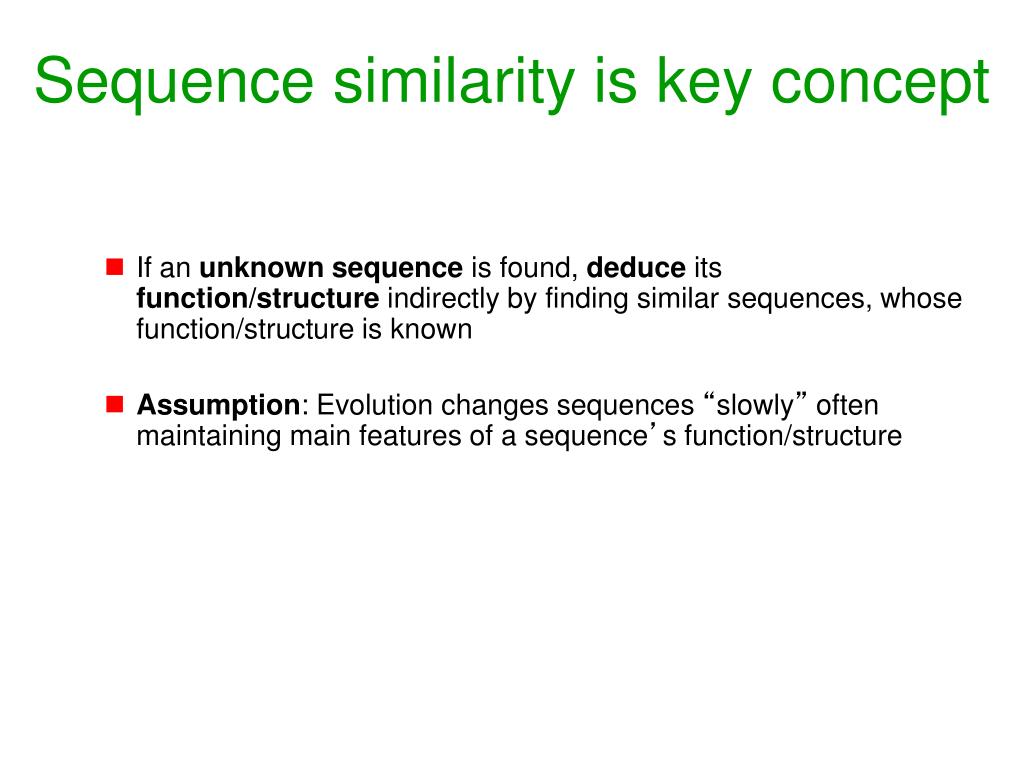 Sequence similarity is key concept

If an unknown sequence is found, deduce its function/structure indirectly by finding similar sequences, whose function/structure is known

Assumption: Evolution changes sequences “slowly” often maintaining main features of a sequence’s function/structure